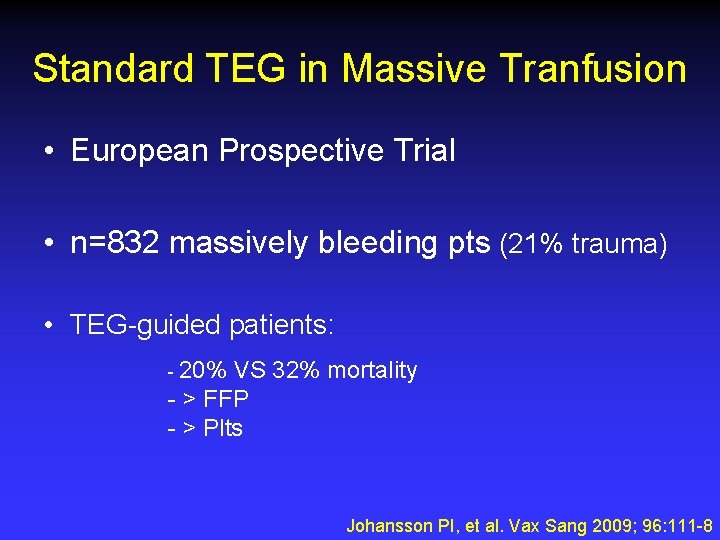 Standard TEG in Massive Tranfusion

• European Prospective Trial

• n=832 massively bleeding pts (21% trauma)

• TEG-guided patients:

- 20% VS 32% mortality
- > FFP
- > Plts

Johansson PI, et al. Vax Sang 2009; 96:111-8